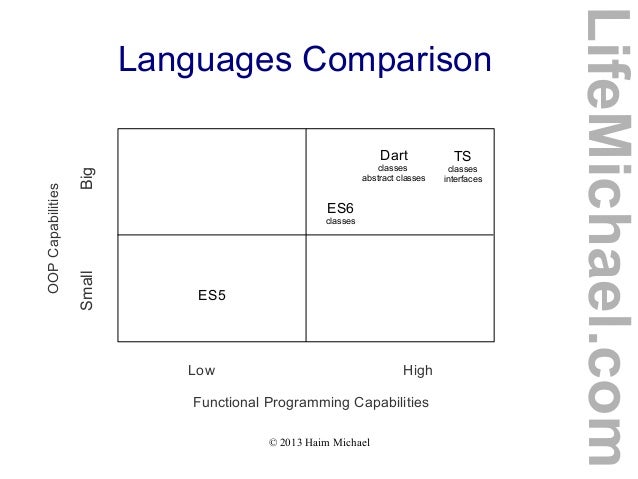 Languages Comparison

OOP Capabilities

Big

Small

Dart
classes
abstract classes

TS
classes
interfaces

ES6
classes

ES5

Low

High

Functional Programming Capabilities

© 2013 Haim Michael

LifeMichael.com